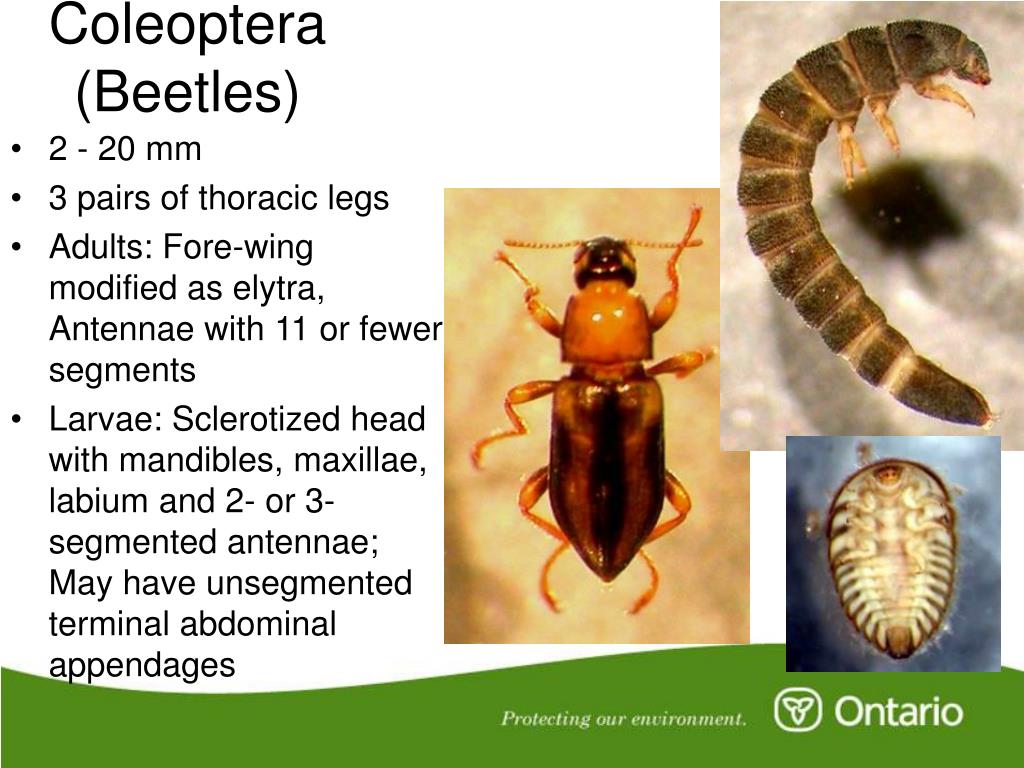 Coleoptera (Beetles)

• 2 - 20 mm
• 3 pairs of thoracic legs
• Adults: Fore-wing modified as elytra, Antennae with 11 or fewer segments
• Larvae: Sclerotized head with mandibles, maxillae, labium and 2- or 3-segmented antennae; May have unsegmented terminal abdominal appendages

Protecting our environment.

Ontario